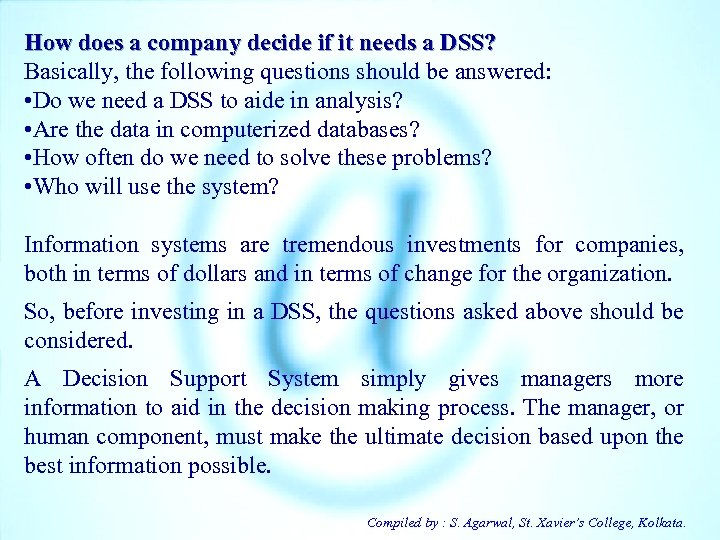 How does a company decide if it needs a DSS?
Basically, the following questions should be answered:
•Do we need a DSS to aide in analysis?
•Are the data in computerized databases?
•How often do we need to solve these problems?
•Who will use the system?

Information systems are tremendous investments for companies, both in terms of dollars and in terms of change for the organization.

So, before investing in a DSS, the questions asked above should be considered.

A Decision Support System simply gives managers more information to aid in the decision making process. The manager, or human component, must make the ultimate decision based upon the best information possible.

Compiled by : S. Agarwal, St. Xavier's College, Kolkata.